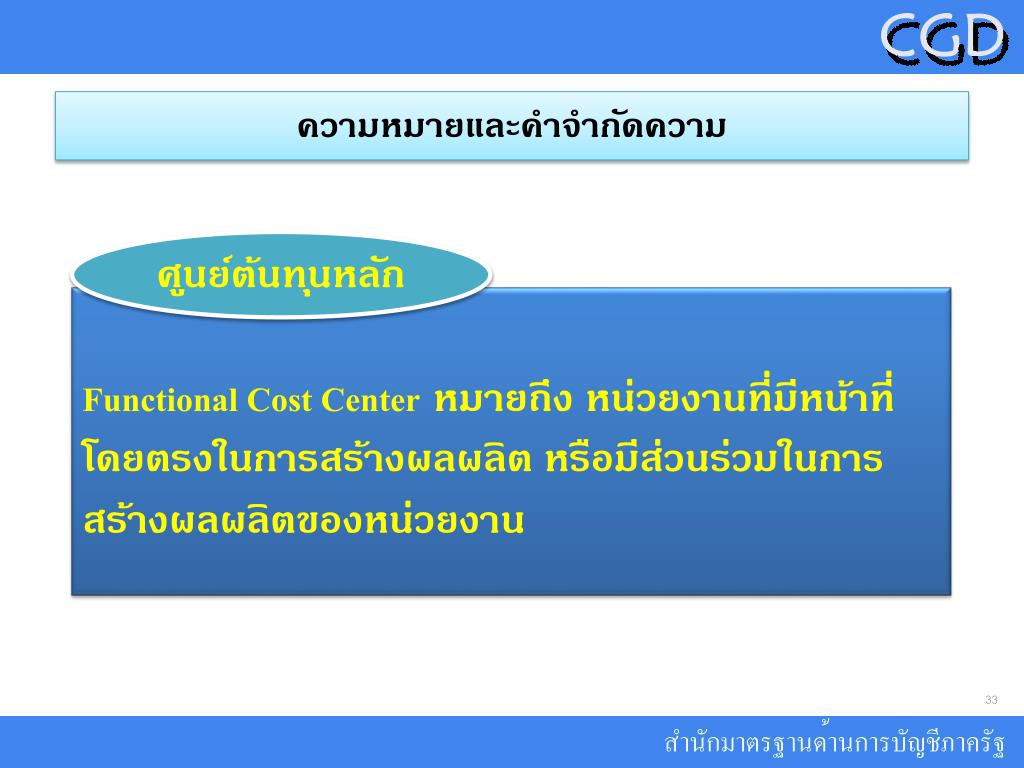 CGD

ความหมายและคำจำกัดความ

ศูนย์ต้นทุนหลัก

Functional Cost Center หมายถึง หน่วยงานที่มีหน้าที่โดยตรงในการสร้างผลผลิต หรือมีส่วนร่วมในการสร้างผลผลิตของหน่วยงาน

33

สำนักมาตรฐานด้านการบัญชีภาครัฐ